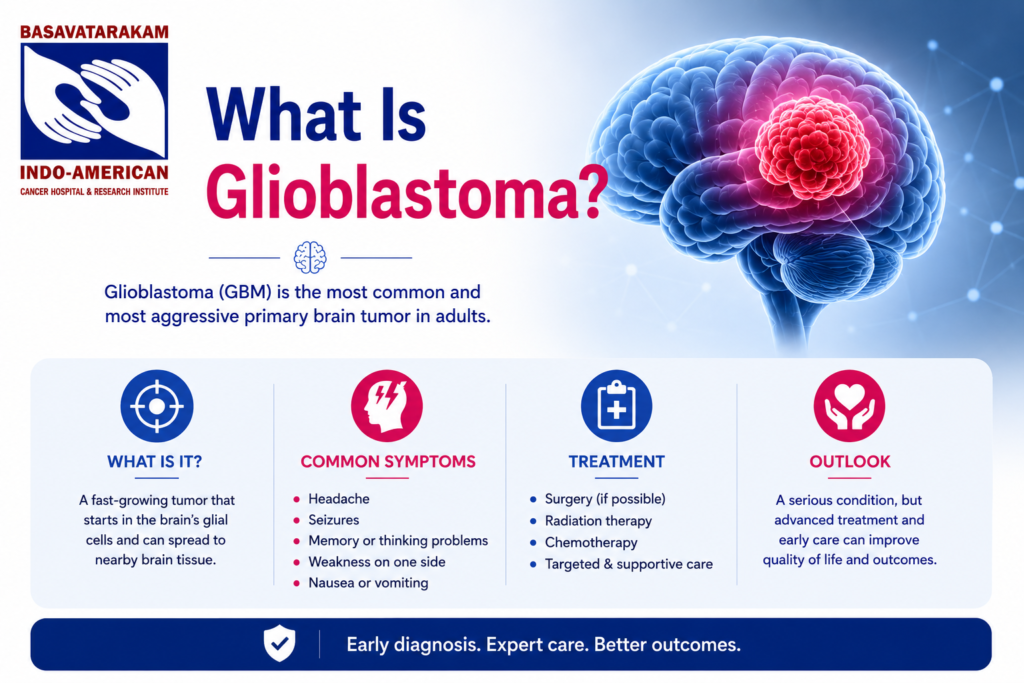 BASAVATARAKAM
INDO-AMERICAN
CANCER HOSPITAL & RESEARCH INSTITUTE

What Is Glioblastoma?

Glioblastoma (GBM) is the most common and most aggressive primary brain tumor in adults.

WHAT IS IT?

A fast-growing tumor that starts in the brain's glial cells and can spread to nearby brain tissue.

COMMON SYMPTOMS

- Headache
- Seizures
- Memory or thinking problems
- Weakness on one side
- Nausea or vomiting

TREATMENT

- Surgery (if possible)
- Radiation therapy
- Chemotherapy
- Targeted & supportive care

OUTLOOK

A serious condition, but advanced treatment and early care can improve quality of life and outcomes.

Early diagnosis. Expert care. Better outcomes.